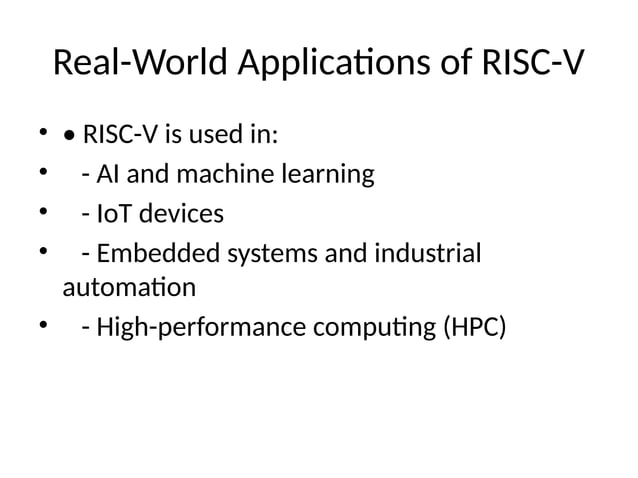 Real-World Applications of RISC-V

• • RISC-V is used in:
•   - AI and machine learning
•   - IoT devices
•   - Embedded systems and industrial automation
•   - High-performance computing (HPC)